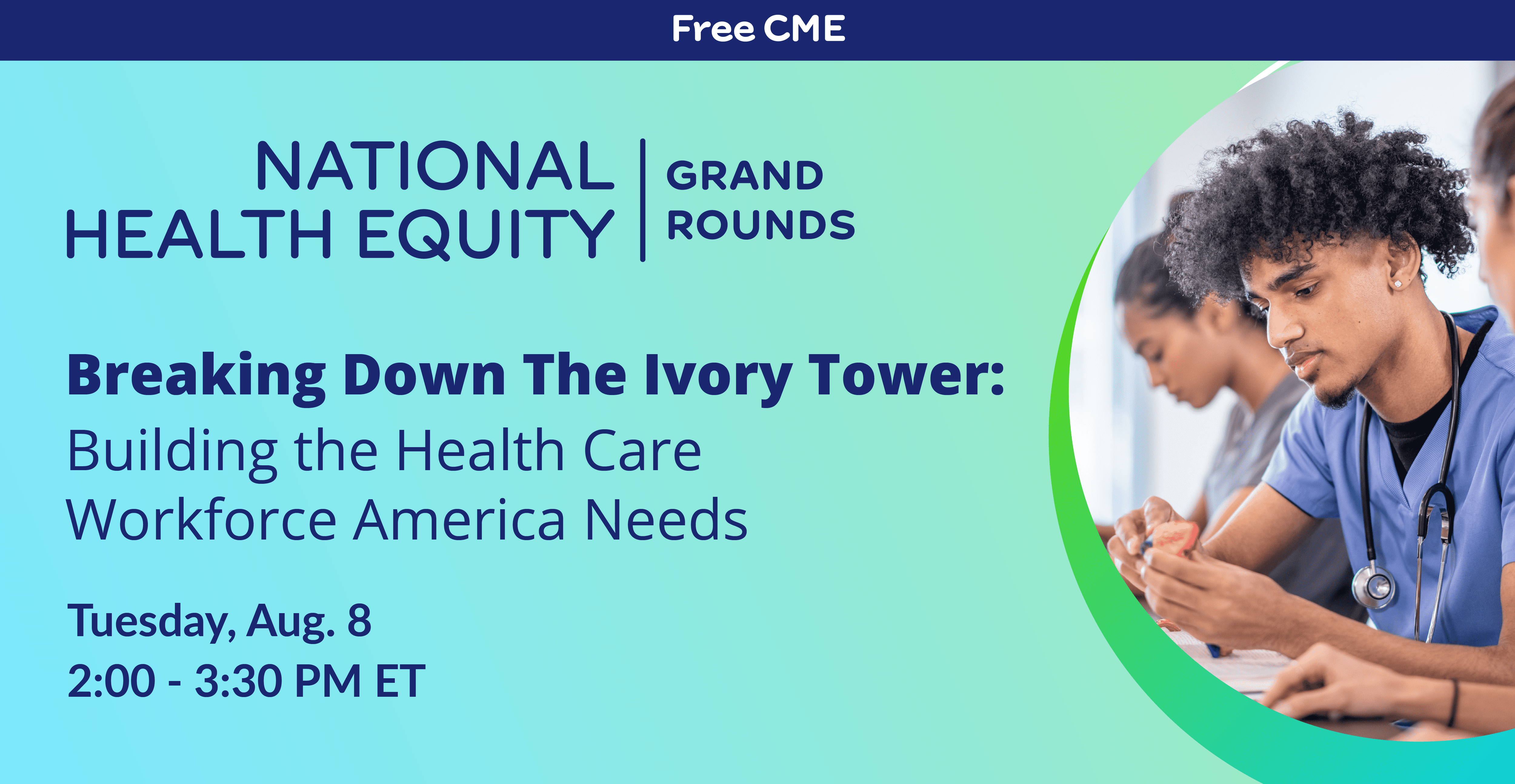 Free CME

NATIONAL HEALTH EQUITY | GRAND ROUNDS

Breaking Down The Ivory Tower:
Building the Health Care Workforce America Needs

Tuesday, Aug. 8
2:00 - 3:30 PM ET